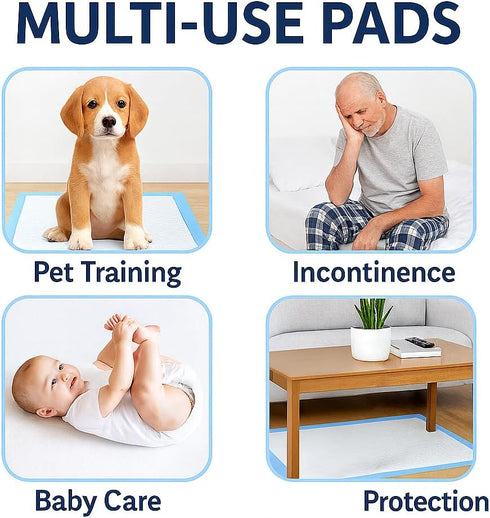 MULTI-USE PADS

Pet Training

Incontinence

Baby Care

Protection